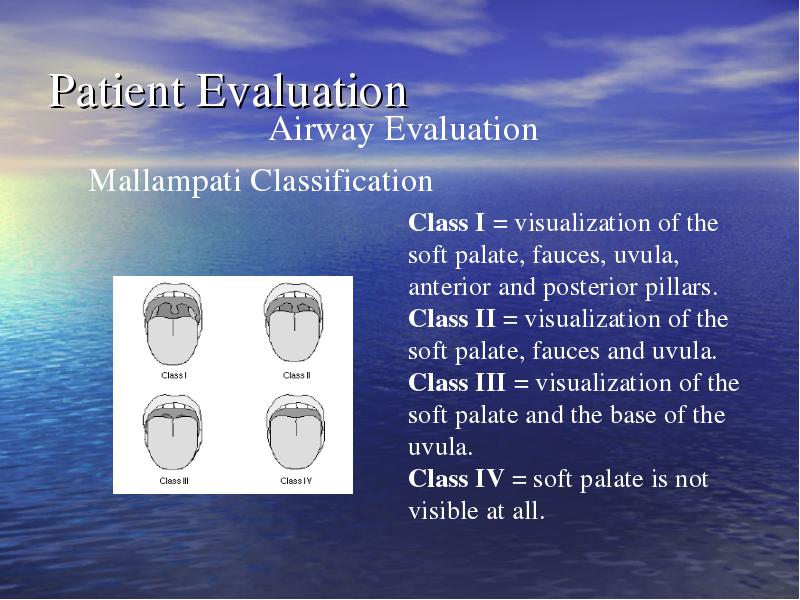 Patient Evaluation

Airway Evaluation

Mallampati Classification

Class I

Class II

Class III

Class IV

Class I = visualization of the soft palate, fauces, uvula, anterior and posterior pillars.
Class II = visualization of the soft palate, fauces and uvula.
Class III = visualization of the soft palate and the base of the uvula.
Class IV = soft palate is not visible at all.